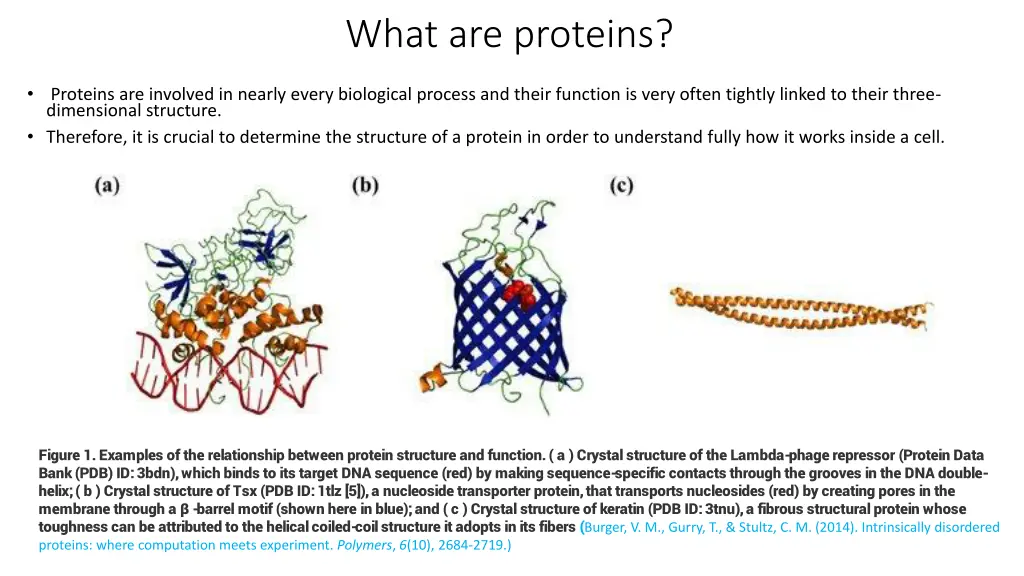 What are proteins?

• Proteins are involved in nearly every biological process and their function is very often tightly linked to their three-dimensional structure.

• Therefore, it is crucial to determine the structure of a protein in order to understand fully how it works inside a cell.

(a)

(b)

(c)

Figure 1. Examples of the relationship between protein structure and function. ( a ) Crystal structure of the Lambda-phage repressor (Protein Data Bank (PDB) ID: 3bdn), which binds to its target DNA sequence (red) by making sequence-specific contacts through the grooves in the DNA double-helix; ( b ) Crystal structure of Tsx (PDB ID: 1tlz [5]), a nucleoside transporter protein, that transports nucleosides (red) by creating pores in the membrane through a β -barrel motif (shown here in blue); and ( c ) Crystal structure of keratin (PDB ID: 3tnu), a fibrous structural protein whose toughness can be attributed to the helical coiled-coil structure it adopts in its fibers (Burger, V. M., Gurry, T., & Stultz, C. M. (2014). Intrinsically disordered proteins: where computation meets experiment. Polymers, 6(10), 2684-2719.)